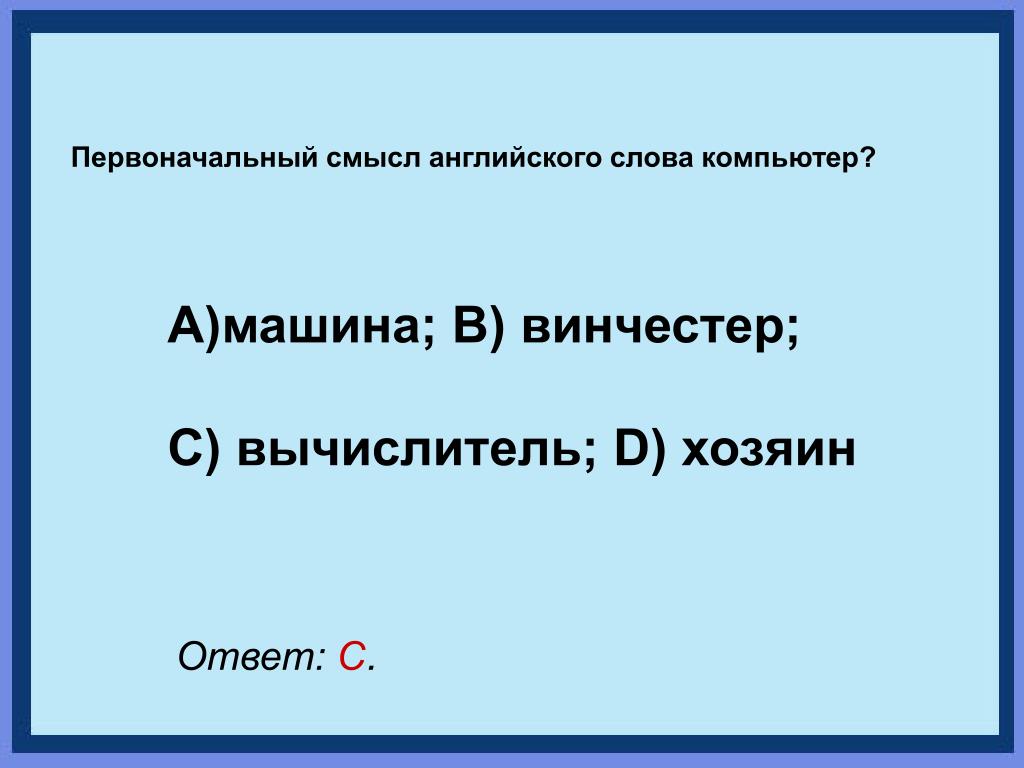 Первоначальный смысл английского слова компьютер?

А)машина; В) винчестер;

С) вычислитель; D) хозяин

Ответ: С.